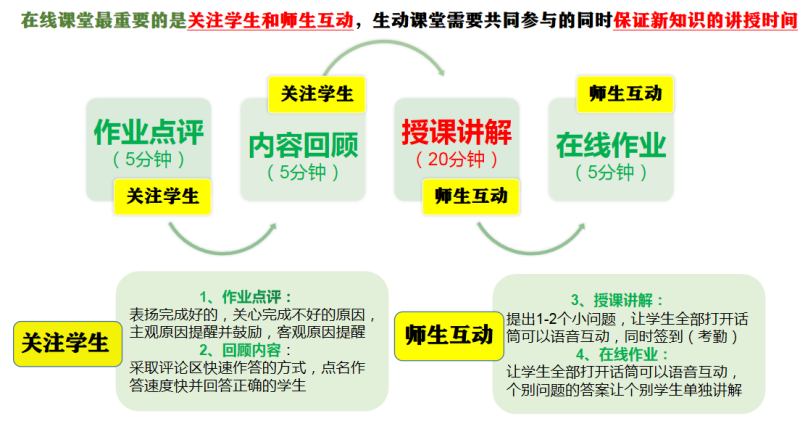 在线课堂最重要的是关注学生和师生互动，生动课堂需要共同参与的同时保证新知识的讲授时间

作业点评
（5分钟）
关注学生

关注学生
内容回顾
（5分钟）

授课讲解
（20分钟）
师生互动

师生互动
在线作业
（5分钟）

关注学生

1、作业点评：
表扬完成好的，关心完成不好的原因，主观原因提醒并鼓励，客观原因提醒
2、回顾内容：
采取评论区快速作答的方式，点名作答速度快并回答正确的学生

师生互动

3、授课讲解：
提出1-2个小问题，让学生全部打开话筒可以语音互动，同时签到（考勤）
4、在线作业：
让学生全部打开话筒可以语音互动，个别问题的答案让个别学生单独讲解